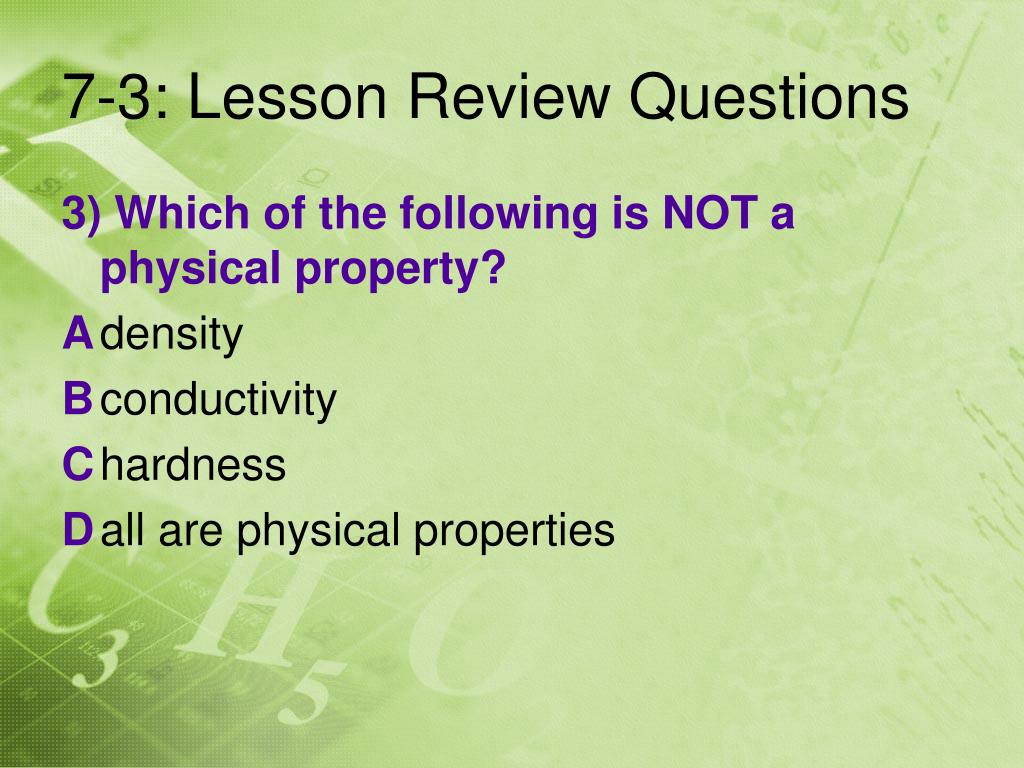 7-3: Lesson Review Questions

3) Which of the following is NOT a physical property?

A density

B conductivity

C hardness

D all are physical properties